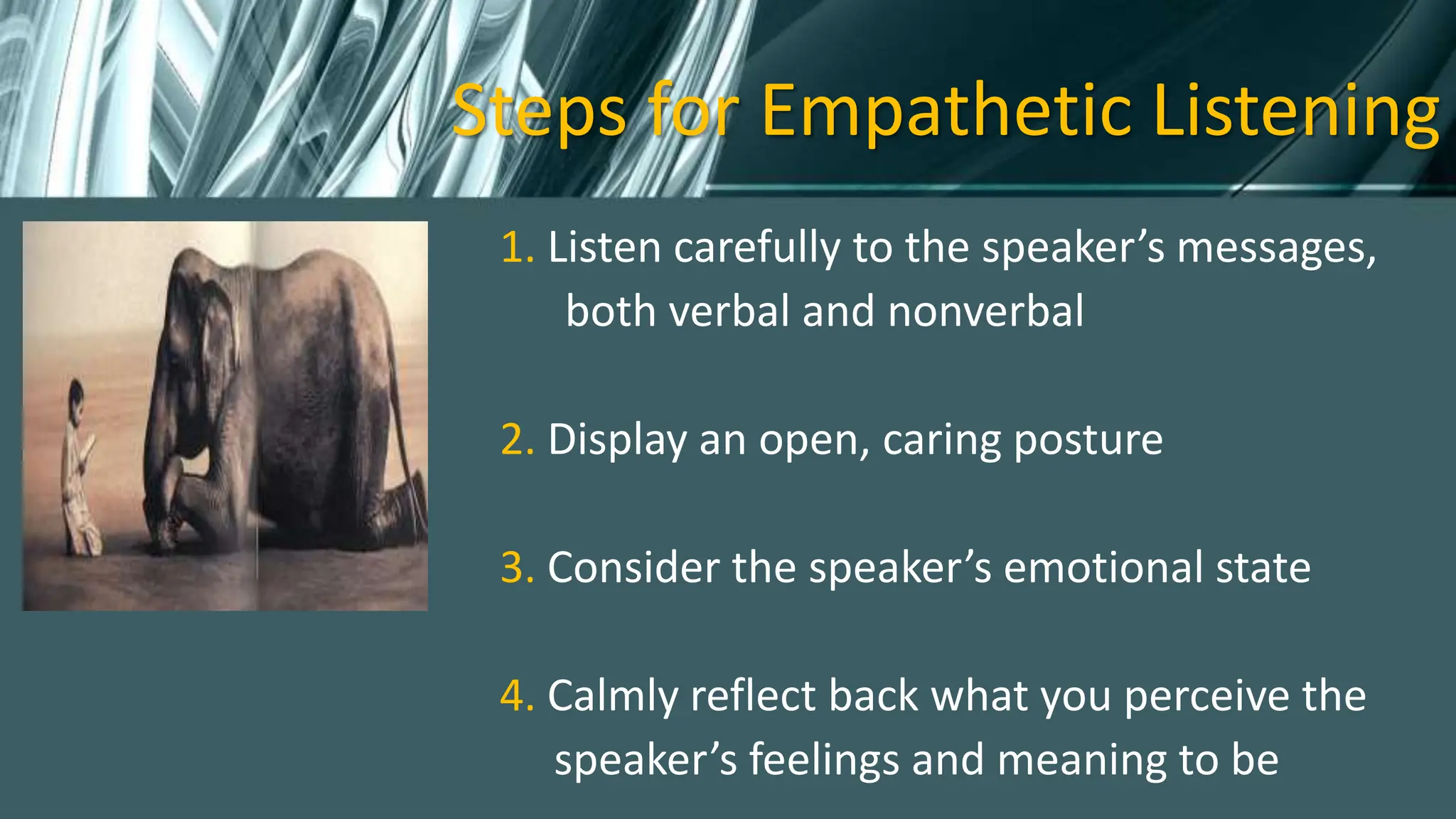 Steps for Empathetic Listening

1. Listen carefully to the speaker’s messages, both verbal and nonverbal

2. Display an open, caring posture

3. Consider the speaker’s emotional state

4. Calmly reflect back what you perceive the speaker’s feelings and meaning to be